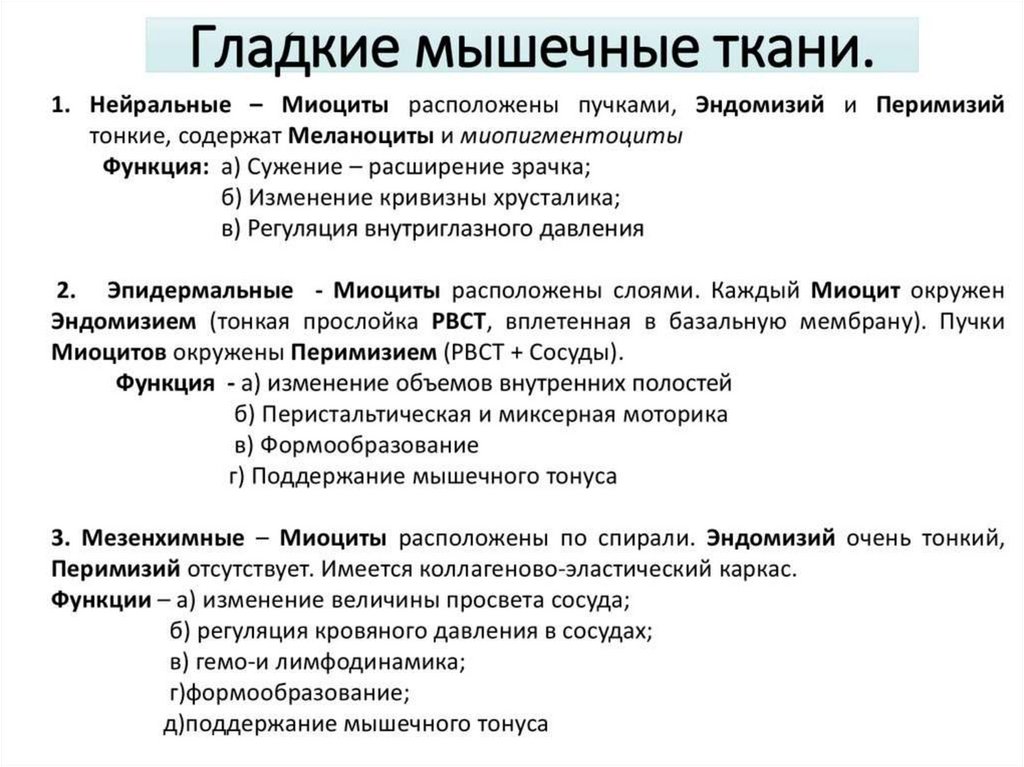 Гладкие мышечные ткани.

1. Нейральные – Миоциты расположены пучками, Эндомизий и Перимизий тонкие, содержат Меланоциты и миопигментоциты

Функция: а) Сужение – расширение зрачка;
б) Изменение кривизны хрусталика;
в) Регуляция внутриглазного давления

2. Эпидермальные - Миоциты расположены слоями. Каждый Миоцит окружен Эндомизием (тонкая прослойка РВСТ, вплетенная в базальную мембрану). Пучки Миоцитов окружены Перимизием (РВСТ + Сосуды).

Функция - а) изменение объемов внутренних полостей
б) Перистальтическая и миксерная моторика
в) Формообразование
г) Поддержание мышечного тонуса

3. Мезенхимные – Миоциты расположены по спирали. Эндомизий очень тонкий, Перимизий отсутствует. Имеется коллагеново-эластический каркас.

Функции – а) изменение величины просвета сосуда;
б) регуляция кровяного давления в сосудах;
в) гемо-и лимфодинамика;
г)формообразование;
д)поддержание мышечного тонуса